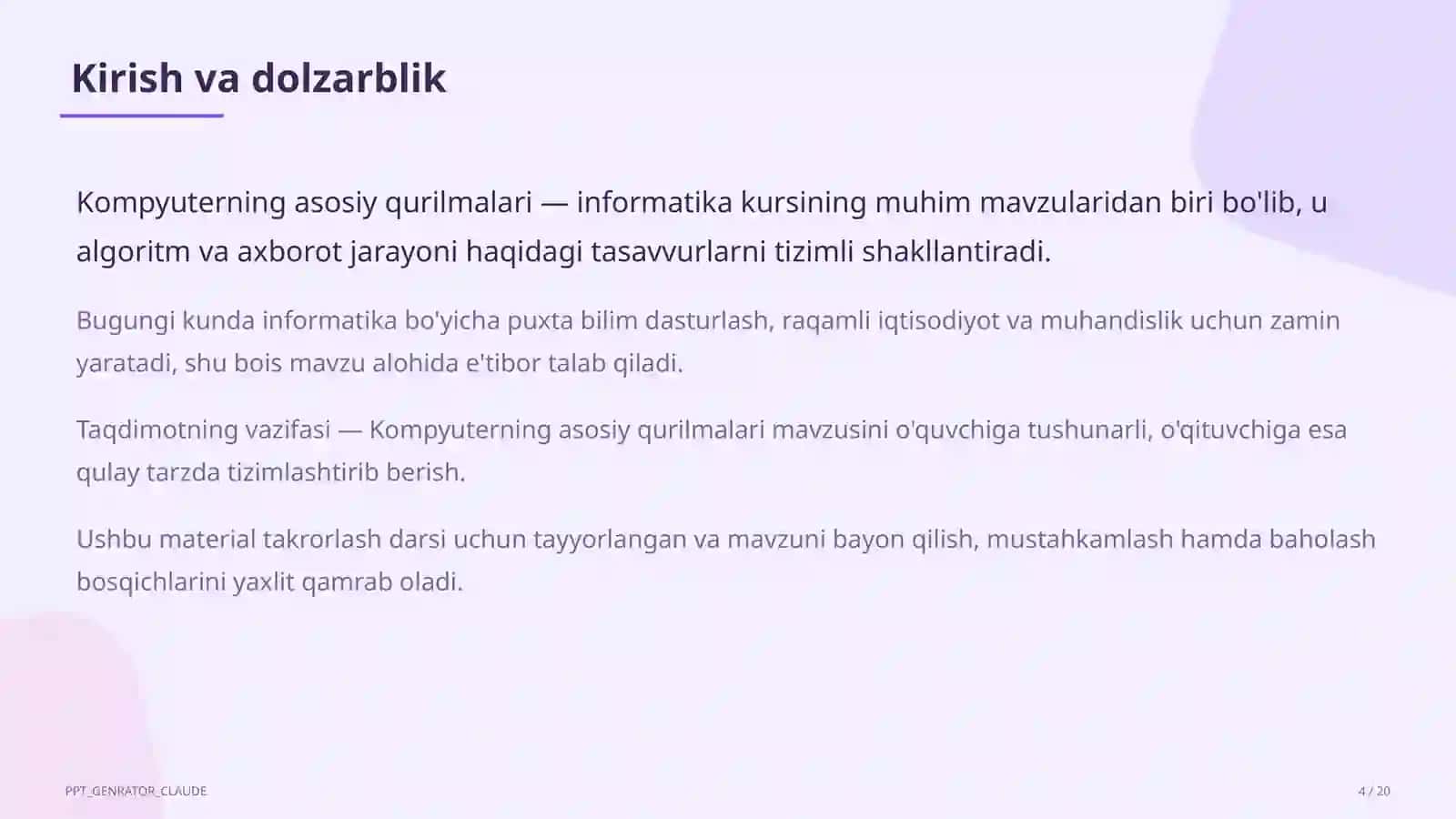 Kirish va dolzarblik

Kompyuterning asosiy qurilmalari — informatika kursining muhim mavzularidan biri bo'lib, u algoritm va axborot jarayoni haqidagi tasavvurlarni tizimli shakllantiradi.

Bugungi kunda informatika bo'yicha puxta bilim dasturlash, raqamli iqtisodiyot va muhandislik uchun zamin yaratadi, shu bois mavzu alohida e'tibor talab qiladi.

Taqdimotning vazifasi — Kompyuterning asosiy qurilmalari mavzusini o'quvchiga tushunarli, o'qituvchiga esa qulay tarzda tizimlashtirib berish.

Ushbu material takrorlash darsi uchun tayyorlangan va mavzuni bayon qilish, mustahkamlash hamda baholash bosqichlarini yaxlit qamrab oladi.

PPT_GENRATOR_CLAUDE

4 / 20